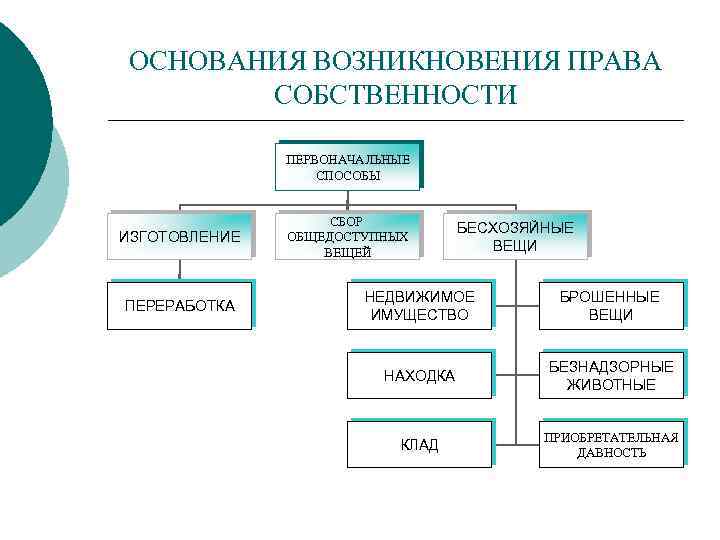 ОСНОВАНИЯ ВОЗНИКНОВЕНИЯ ПРАВА СОБСТВЕННОСТИ

ПЕРВОНАЧАЛЬНЫЕ СПОСОБЫ

ИЗГОТОВЛЕНИЕ

СБОР ОБЩЕДОСТУПНЫХ ВЕЩЕЙ

БЕСХОЗЯЙНЫЕ ВЕЩИ

ПЕРЕРАБОТКА

НЕДВИЖИМОЕ ИМУЩЕСТВО

БРОШЕННЫЕ ВЕЩИ

НАХОДКА

БЕЗНАДЗОРНЫЕ ЖИВОТНЫЕ

КЛАД

ПРИОБРЕТАТЕЛЬНАЯ ДАВНОСТЬ